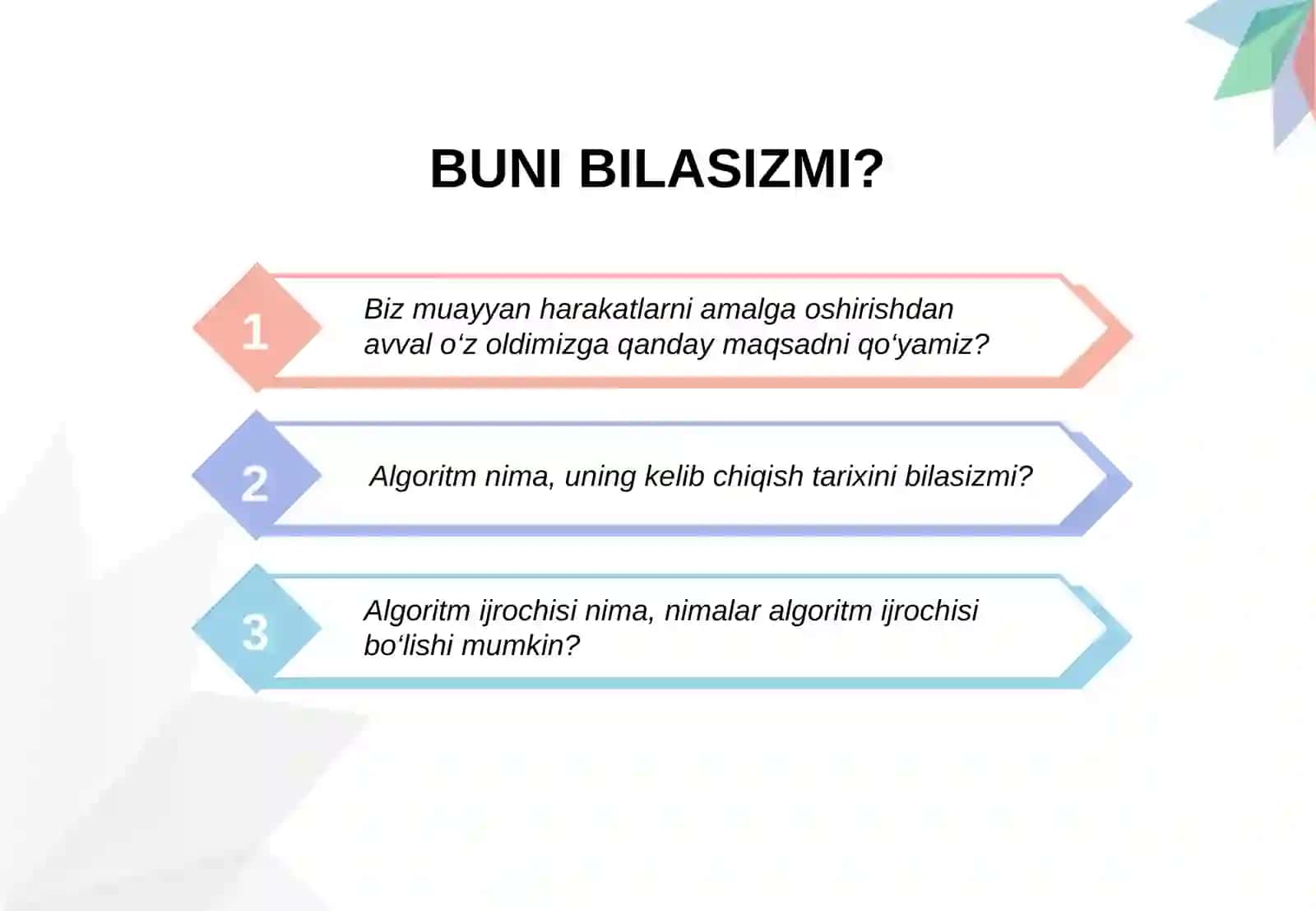 BUNI BILASIZMI?

1

Biz muayyan harakatlarni amalga oshirishdan avval o‘z oldimizga qanday maqsadni qo‘yamiz?

2

Algoritm nima, uning kelib chiqish tarixini bilasizmi?

3

Algoritm ijrochisi nima, nimalar algoritm ijrochisi bo‘lishi mumkin?